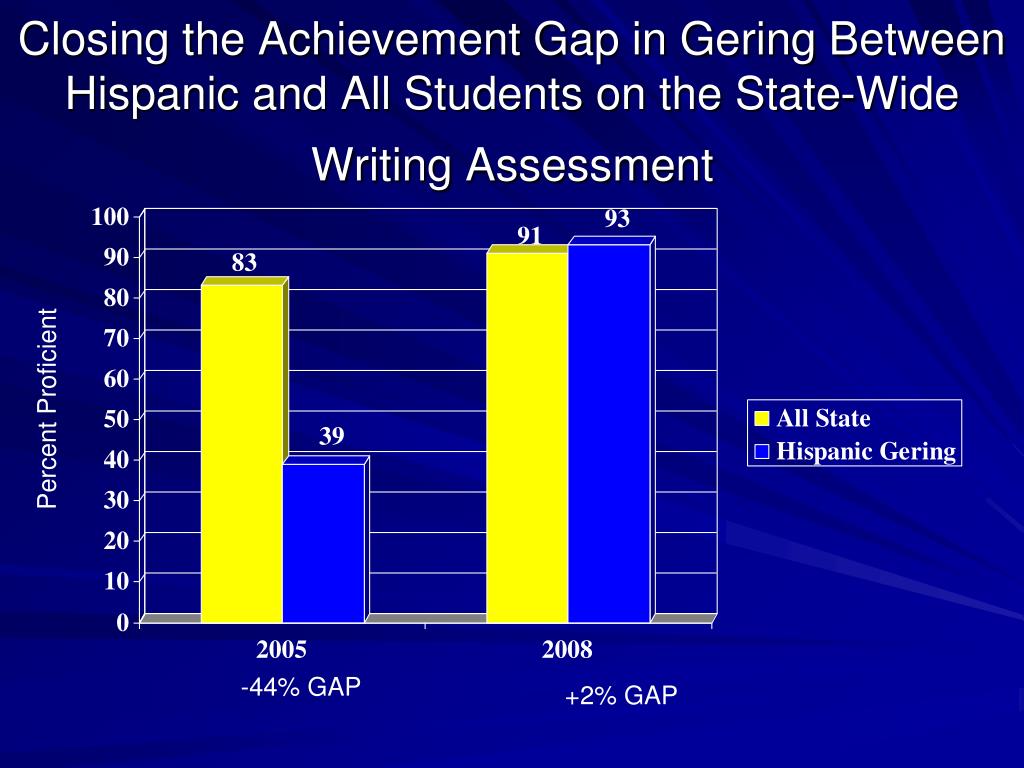 Closing the Achievement Gap in Gering Between Hispanic and All Students on the State-Wide Writing Assessment

Percent Proficient

100
90
80
70
60
50
40
30
20
10
0

83
39
91
93

2005
2008

All State
Hispanic Gering

-44% GAP
+2% GAP